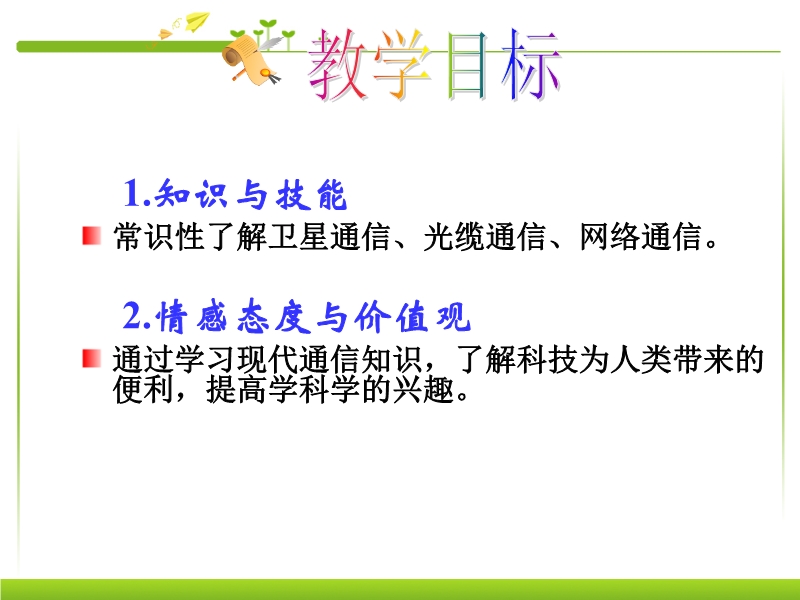 教学目标

1.知识与技能

常识性了解卫星通信、光缆通信、网络通信。

2.情感态度与价值观

通过学习现代通信知识，了解科技为人类带来的便利，提高学科学的兴趣。